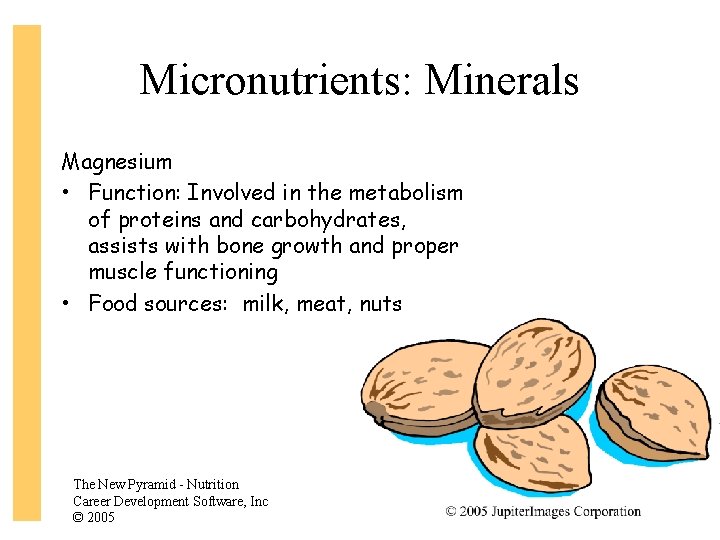 Micronutrients: Minerals

Magnesium
• Function: Involved in the metabolism of proteins and carbohydrates, assists with bone growth and proper muscle functioning
• Food sources: milk, meat, nuts

The New Pyramid - Nutrition
Career Development Software, Inc
© 2005

© 2005 JupiterImages Corporation